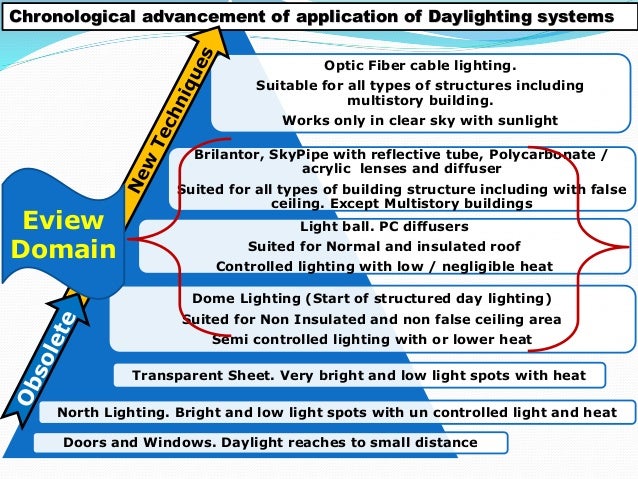 Chronological advancement of application of Daylighting systems

New Techniques

Optic Fiber cable lighting.

Suitable for all types of structures including multistory building.

Works only in clear sky with sunlight

Brilantor, SkyPipe with reflective tube, Polycarbonate / acrylic lenses and diffuser

Suited for all types of building structure including with false ceiling. Except Multistory buildings

Eview Domain

Light ball. PC diffusers

Suited for Normal and insulated roof

Controlled lighting with low / negligible heat

Dome Lighting (Start of structured day lighting)

Suited for Non Insulated and non false ceiling area

Semi controlled lighting with or lower heat

Obsolete

Transparent Sheet. Very bright and low light spots with heat

North Lighting. Bright and low light spots with un controlled light and heat

Doors and Windows. Daylight reaches to small distance